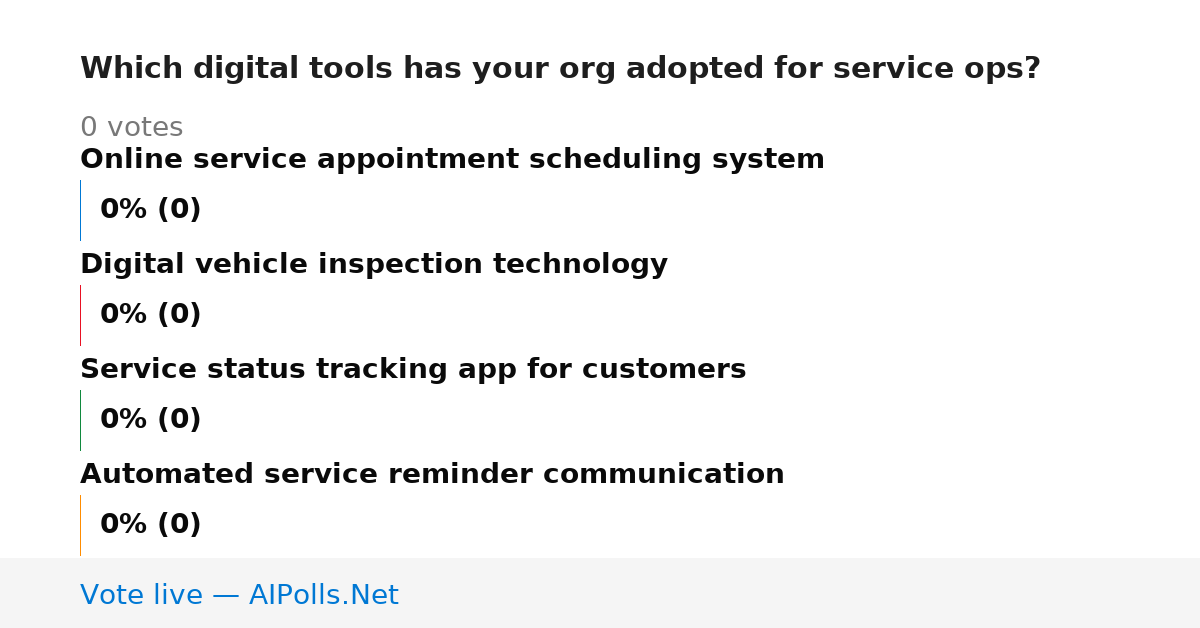 Which digital tools has your org adopted for service ops?

0 votes

Online service appointment scheduling system

0% (0)

Digital vehicle inspection technology

0% (0)

Service status tracking app for customers

0% (0)

Automated service reminder communication

0% (0)

Vote live — AIPolls.Net